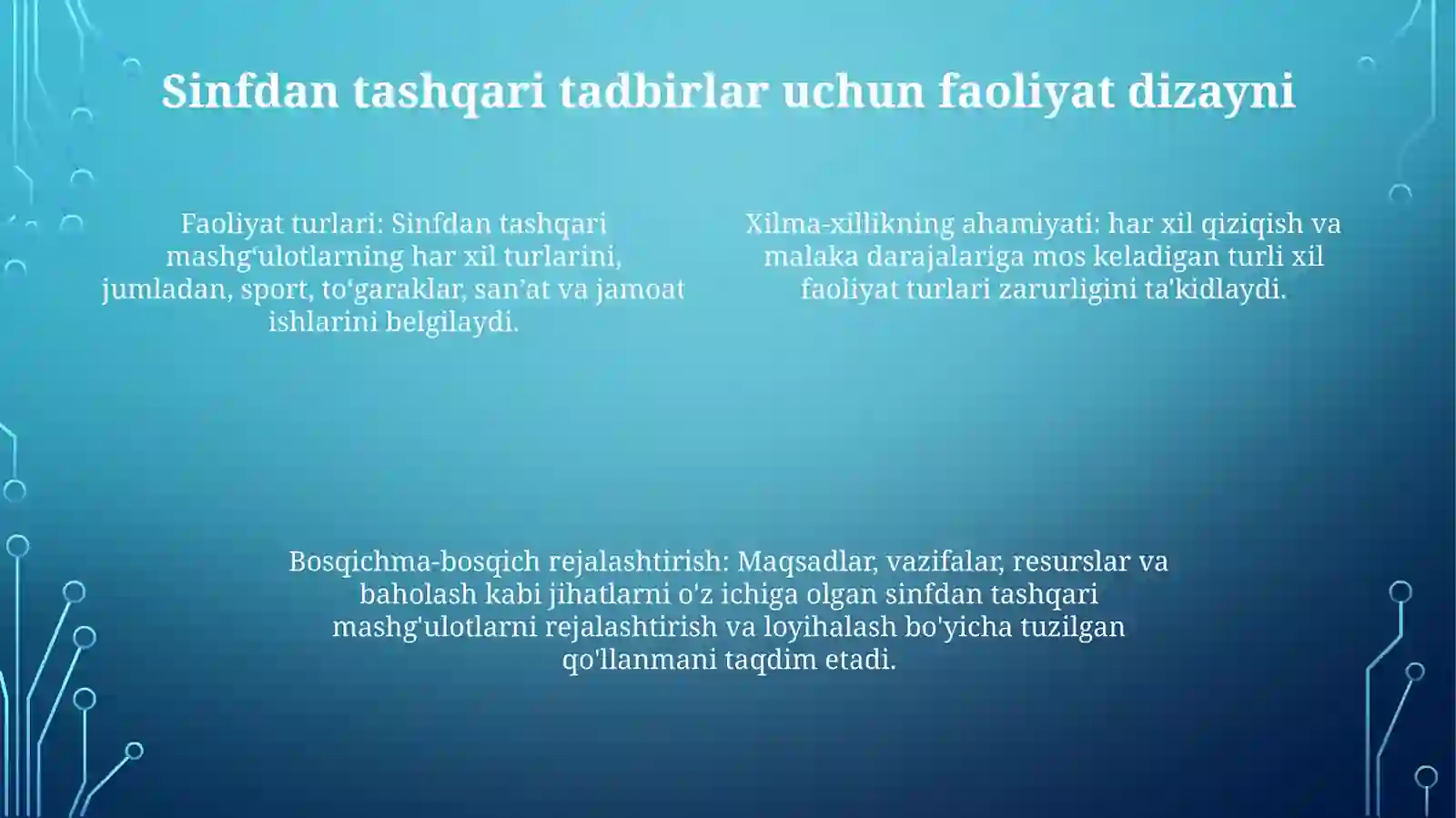 Sinfdan tashqari tadbirlar uchun faoliyat dizayni

Faoliyat turlari: Sinfdan tashqari mashg'ulotlarning har xil turlarini, jumladan, sport, to'garaklar, san'at va jamoat ishlarini belgilaydi.

Xilma-xillikning ahamiyati: har xil qiziqish va malaka darajalariga mos keladigan turli xil faoliyat turlari zarurligini ta'kidlaydi.

Bosqichma-bosqich rejalashtirish: Maqsadlar, vazifalar, resurslar va baholash kabi jihatlarni o'z ichiga olgan sinfdan tashqari mashg'ulotlarni rejalashtirish va loyihalash bo'yicha tuzilgan qo'llanmani taqdim etadi.